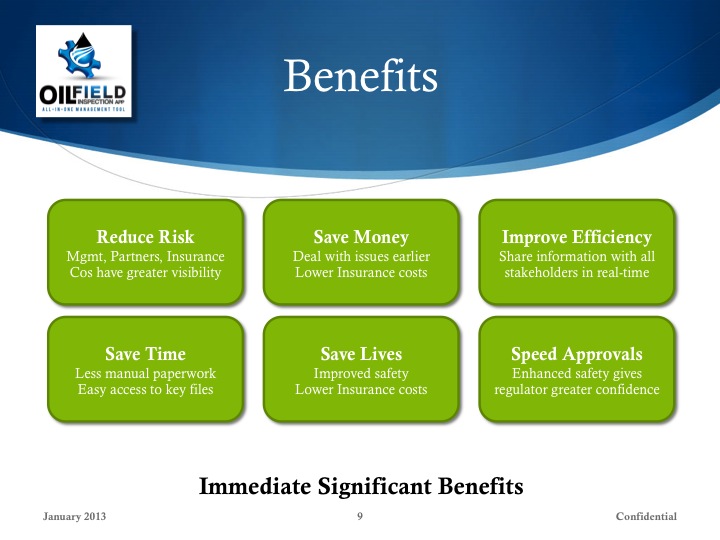 OILFIELD INSPECTION APP
ALL-IN-ONE MANAGEMENT TOOL

Benefits

Reduce Risk
Mgmt, Partners, Insurance Cos have greater visibility

Save Money
Deal with issues earlier
Lower Insurance costs

Improve Efficiency
Share information with all stakeholders in real-time

Save Time
Less manual paperwork
Easy access to key files

Save Lives
Improved safety
Lower Insurance costs

Speed Approvals
Enhanced safety gives regulator greater confidence

Immediate Significant Benefits

January 2013

9

Confidential